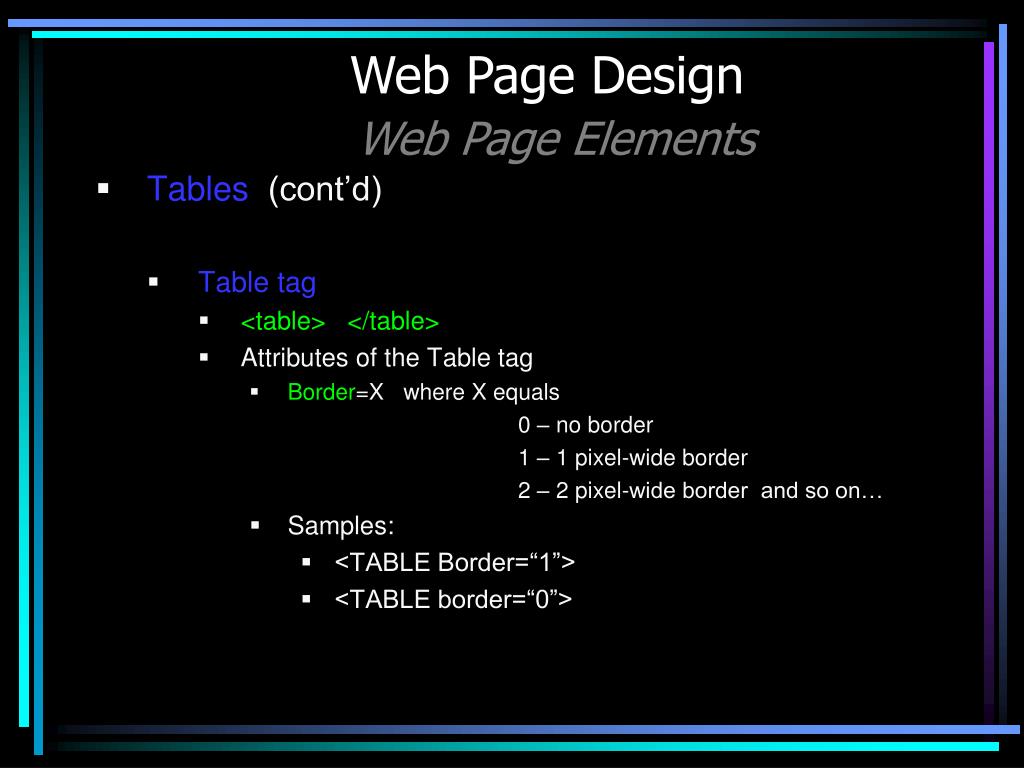 Web Page Design
Web Page Elements

▪ Tables (cont’d)

▪ Table tag
▪ <table> </table>
▪ Attributes of the Table tag
▪ Border=X where X equals
0 – no border
1 – 1 pixel-wide border
2 – 2 pixel-wide border and so on…
▪ Samples:
▪ <TABLE Border=“1”>
▪ <TABLE border=“0”>